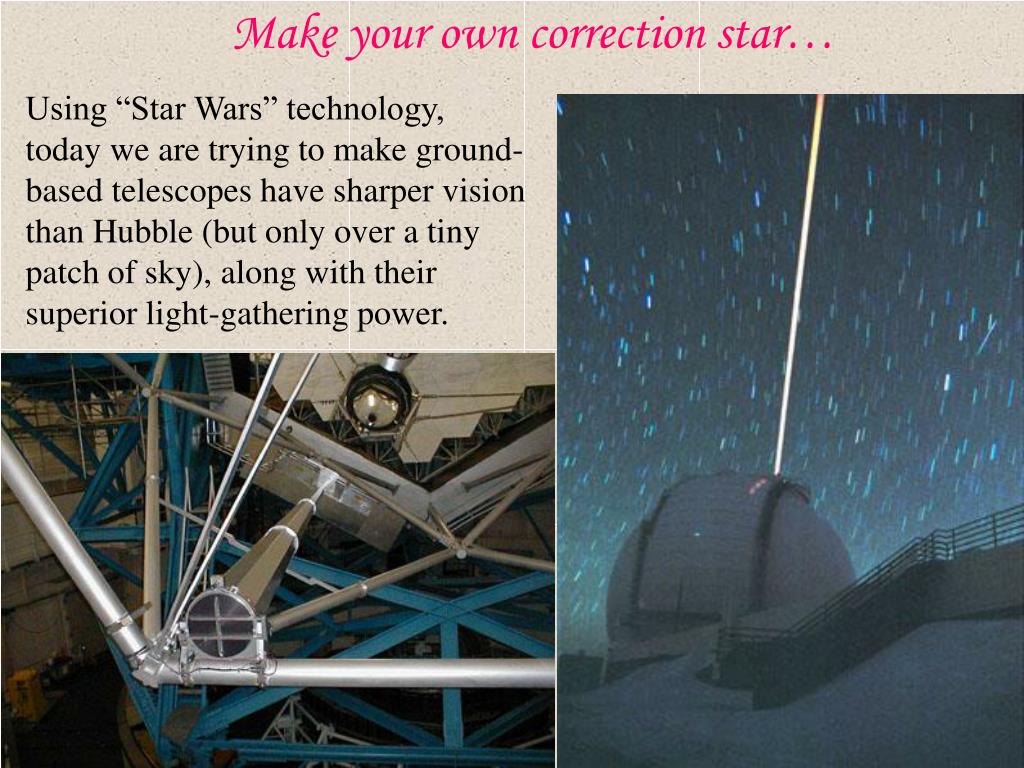 Make your own correction star…

Using “Star Wars” technology, today we are trying to make ground-based telescopes have sharper vision than Hubble (but only over a tiny patch of sky), along with their superior light-gathering power.